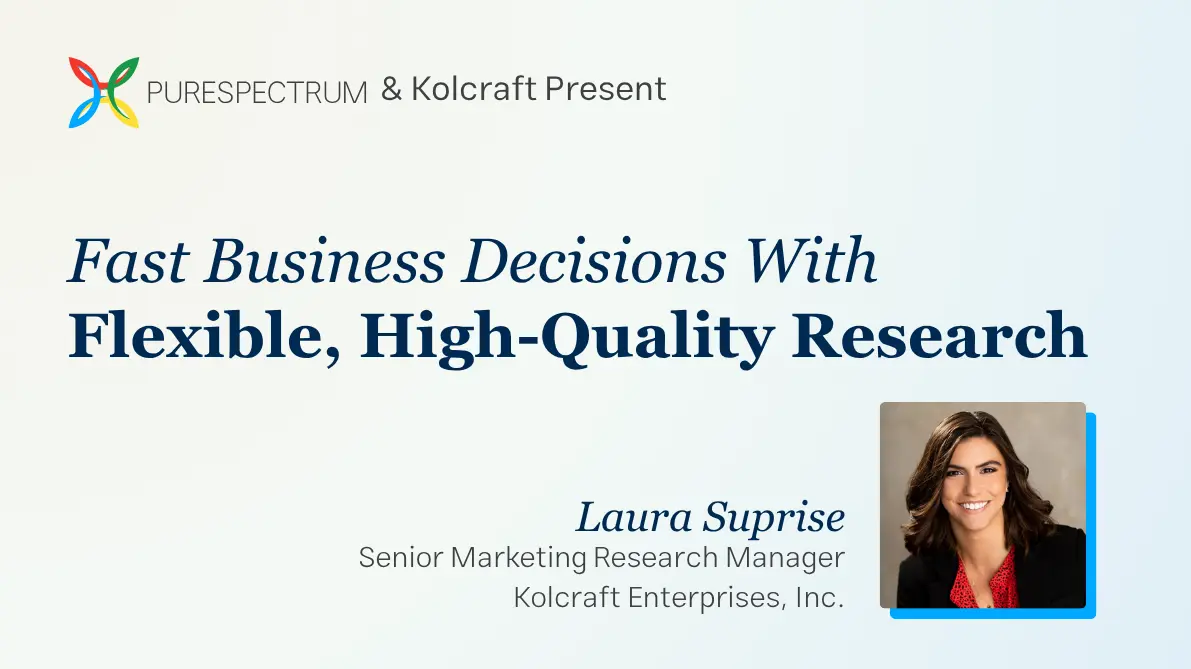 PURESPECTRUM & Kolcraft Present

Fast Business Decisions With
Flexible, High-Quality Research

Laura Suprise
Senior Marketing Research Manager
Kolcraft Enterprises, Inc.